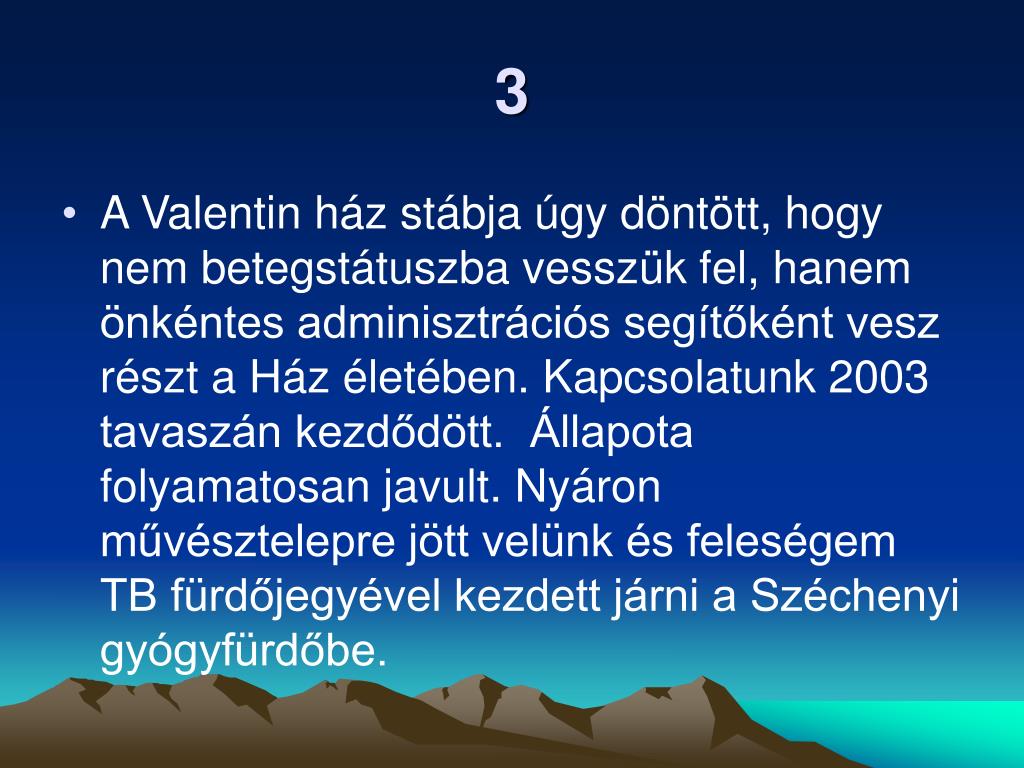 3

• A Valentin ház stábja úgy döntött, hogy nem betegstátuszba vesszük fel, hanem önkéntes adminisztrációs segítőként vesz részt a Ház életében. Kapcsolatunk 2003 tavaszán kezdődött.  Állapota folyamatosan javult. Nyáron művésztelepre jött velünk és feleségem TB fürdőjegyével kezdett járni a Széchenyi gyógyfürdőbe.